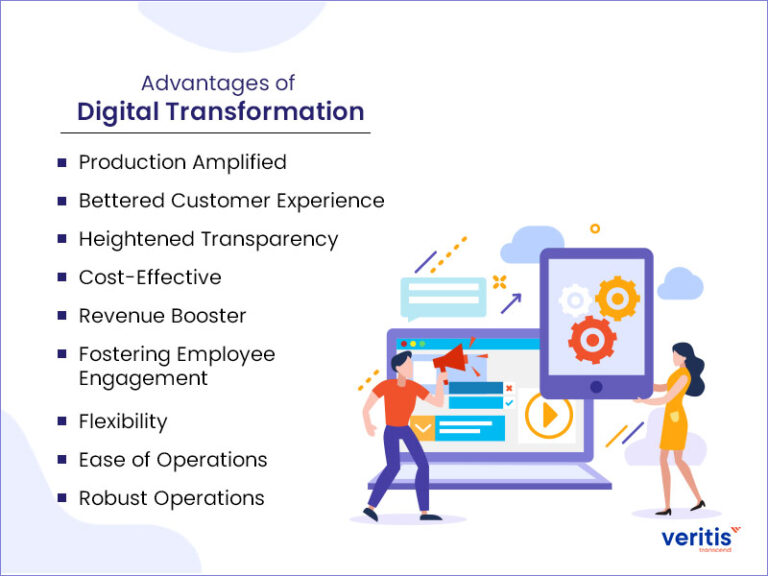 Advantages of
Digital Transformation

- Production Amplified
- Bettered Customer Experience
- Heightened Transparency
- Cost-Effective
- Revenue Booster
- Fostering Employee Engagement
- Flexibility
- Ease of Operations
- Robust Operations

veritis
transcend